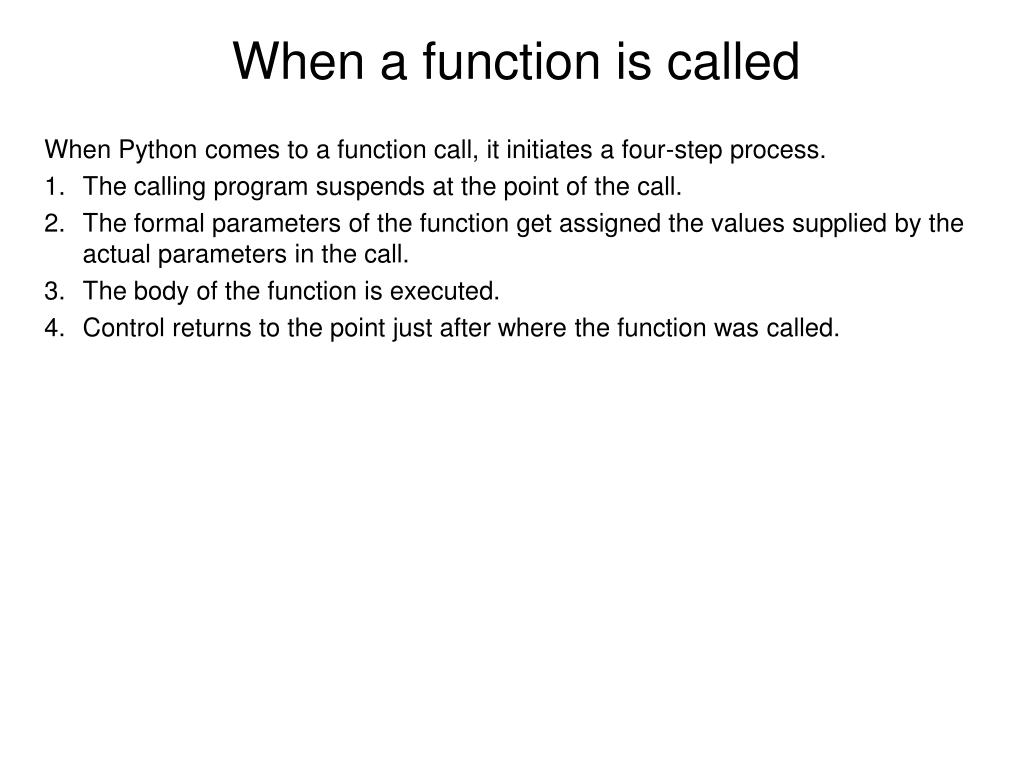 When a function is called

When Python comes to a function call, it initiates a four-step process.

1. The calling program suspends at the point of the call.
2. The formal parameters of the function get assigned the values supplied by the actual parameters in the call.
3. The body of the function is executed.
4. Control returns to the point just after where the function was called.